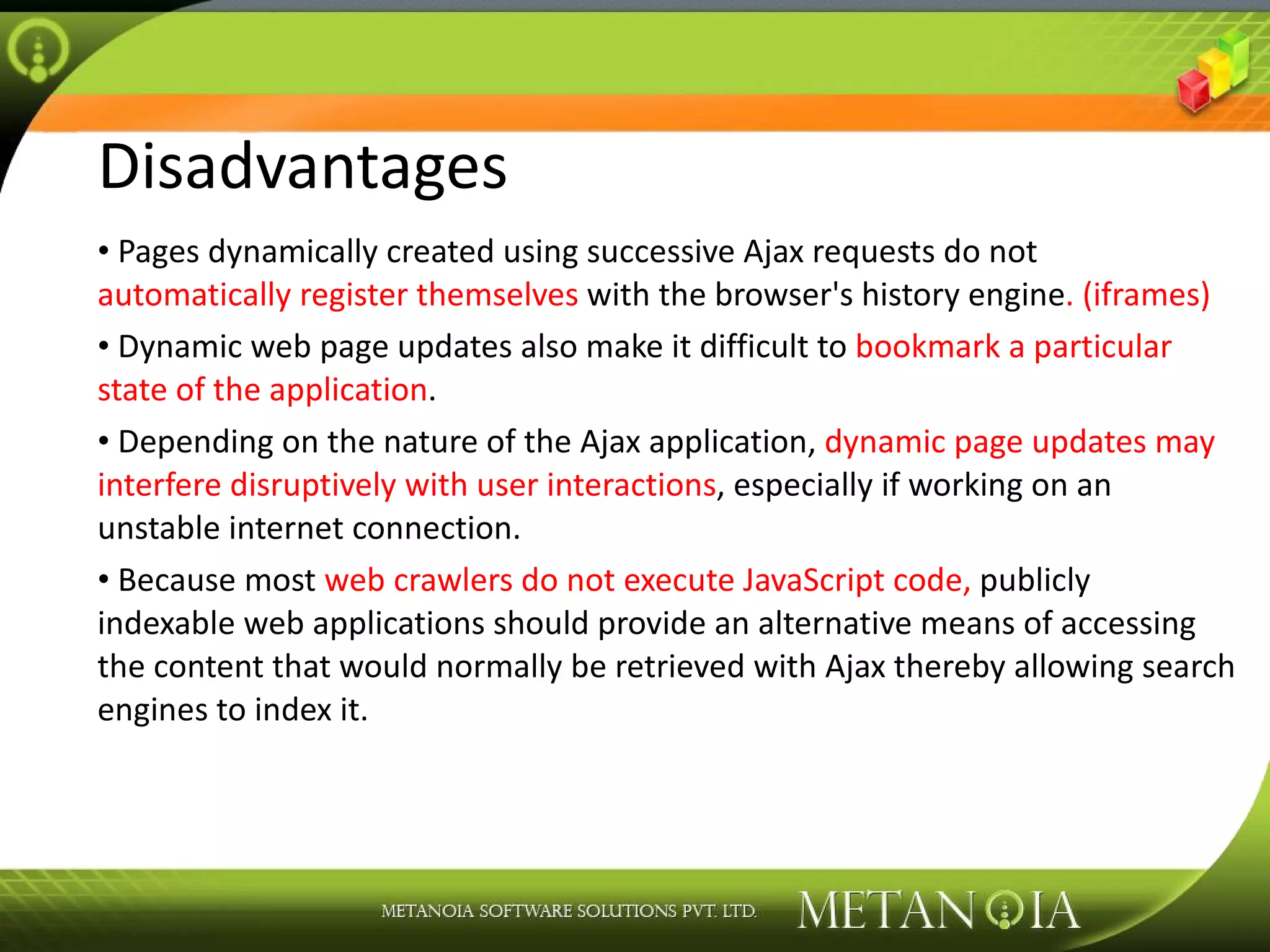 Disadvantages

• Pages dynamically created using successive Ajax requests do not automatically register themselves with the browser's history engine. (iframes)

• Dynamic web page updates also make it difficult to bookmark a particular state of the application.

• Depending on the nature of the Ajax application, dynamic page updates may interfere disruptively with user interactions, especially if working on an unstable internet connection.

• Because most web crawlers do not execute JavaScript code, publicly indexable web applications should provide an alternative means of accessing the content that would normally be retrieved with Ajax thereby allowing search engines to index it.

METANOIA SOFTWARE SOLUTIONS PVT. LTD.

METANOIA